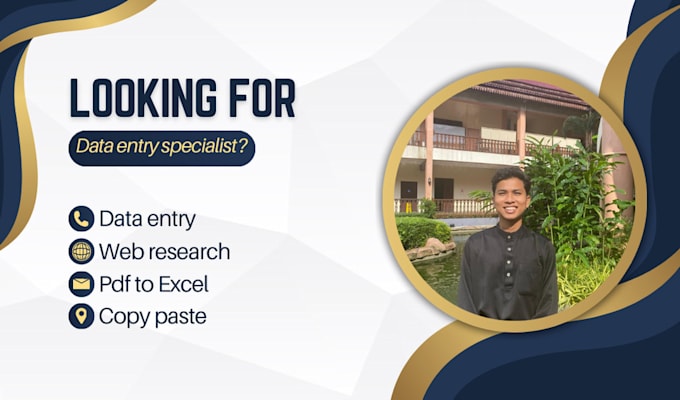 LOOKING FOR

Data entry specialist?

Data entry
Web research
Pdf to Excel
Copy paste